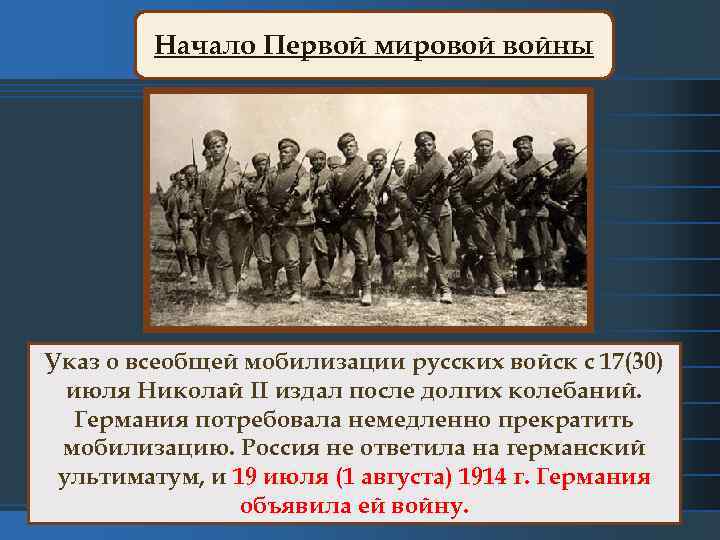 Начало Первой мировой войны

Указ о всеобщей мобилизации русских войск с 17(30) июля Николай II издал после долгих колебаний. Германия потребовала немедленно прекратить мобилизацию. Россия не ответила на германский ультиматум, и 19 июля (1 августа) 1914 г. Германия объявила ей войну.